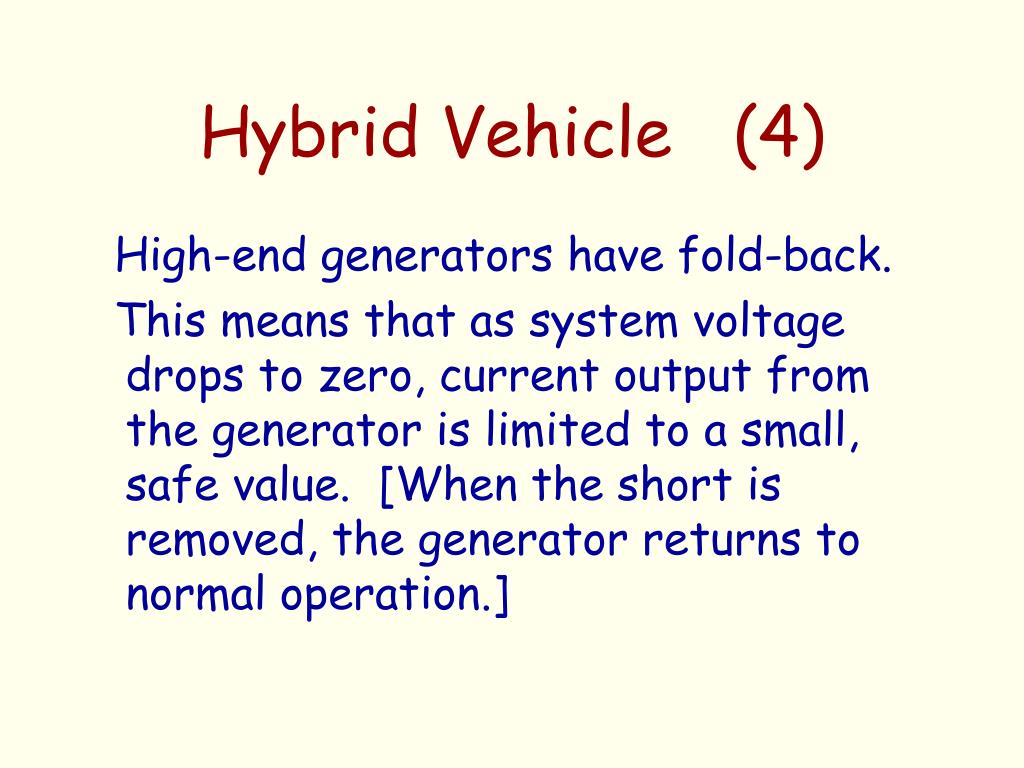 Hybrid Vehicle (4)

High-end generators have fold-back.

This means that as system voltage drops to zero, current output from the generator is limited to a small, safe value. [When the short is removed, the generator returns to normal operation.]